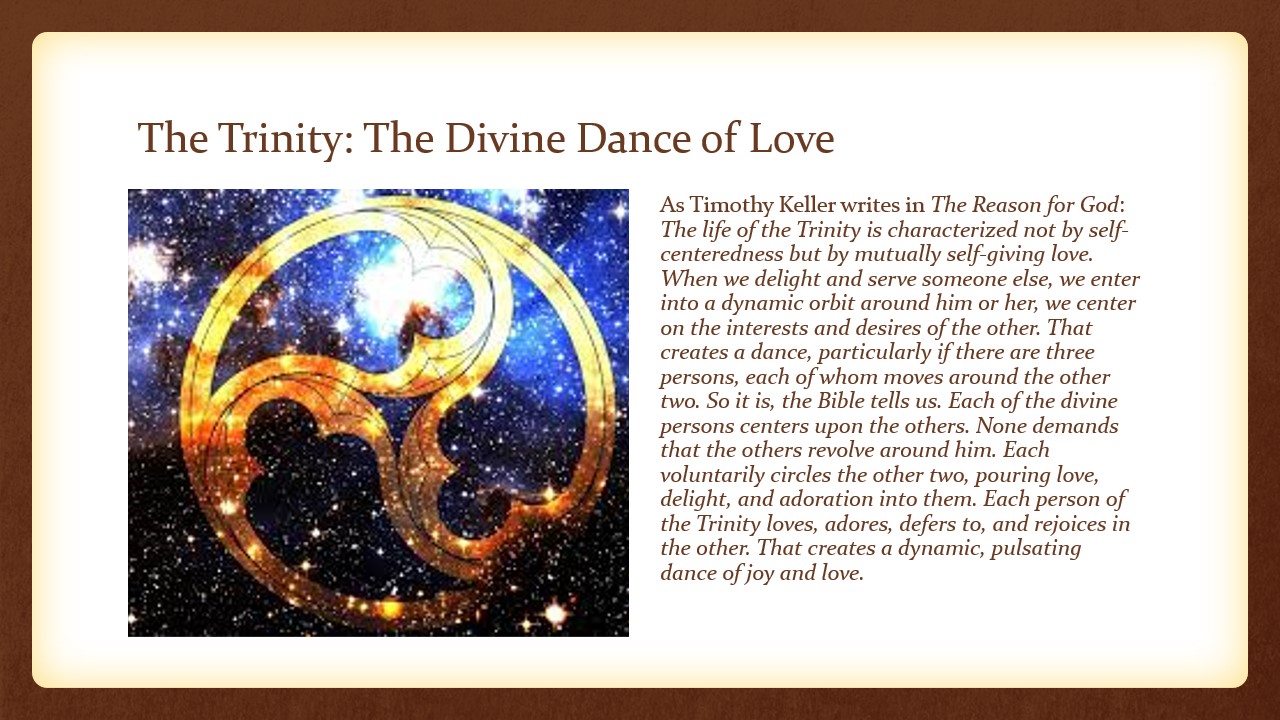 The Trinity: The Divine Dance of Love

As Timothy Keller writes in The Reason for God: The life of the Trinity is characterized not by self-centeredness but by mutually self-giving love. When we delight and serve someone else, we enter into a dynamic orbit around him or her, we center on the interests and desires of the other. That creates a dance, particularly if there are three persons, each of whom moves around the other two. So it is, the Bible tells us. Each of the divine persons centers upon the others. None demands that the others revolve around him. Each voluntarily circles the other two, pouring love, delight, and adoration into them. Each person of the Trinity loves, adores, defers to, and rejoices in the other. That creates a dynamic, pulsating dance of joy and love.